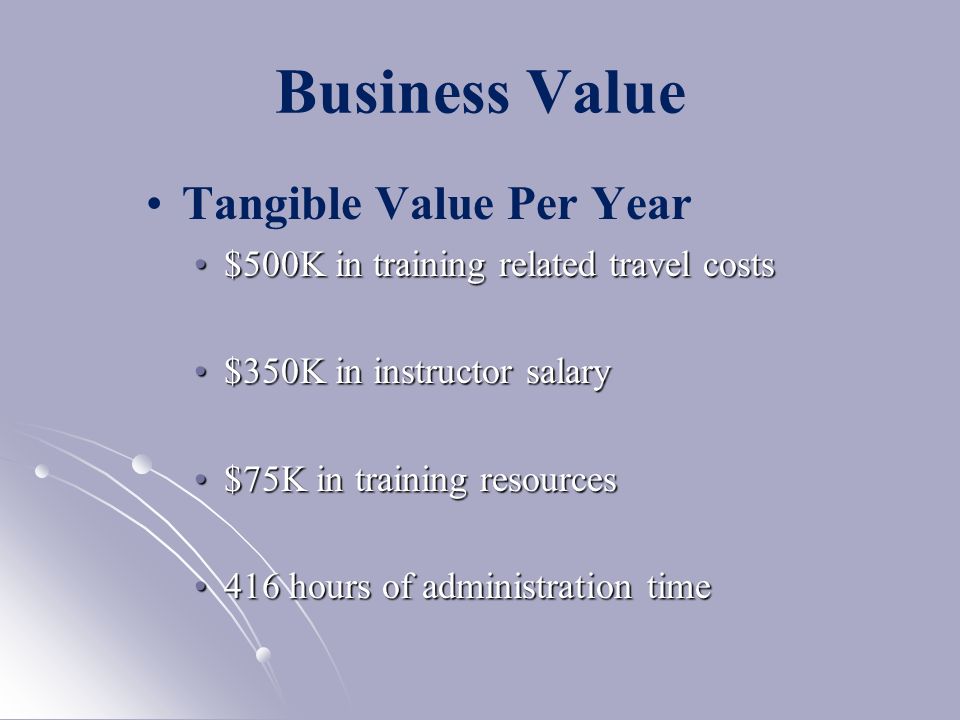 Business Value

• Tangible Value Per Year

• \$500K in training related travel costs

• \$350K in instructor salary

• \$75K in training resources

• 416 hours of administration time